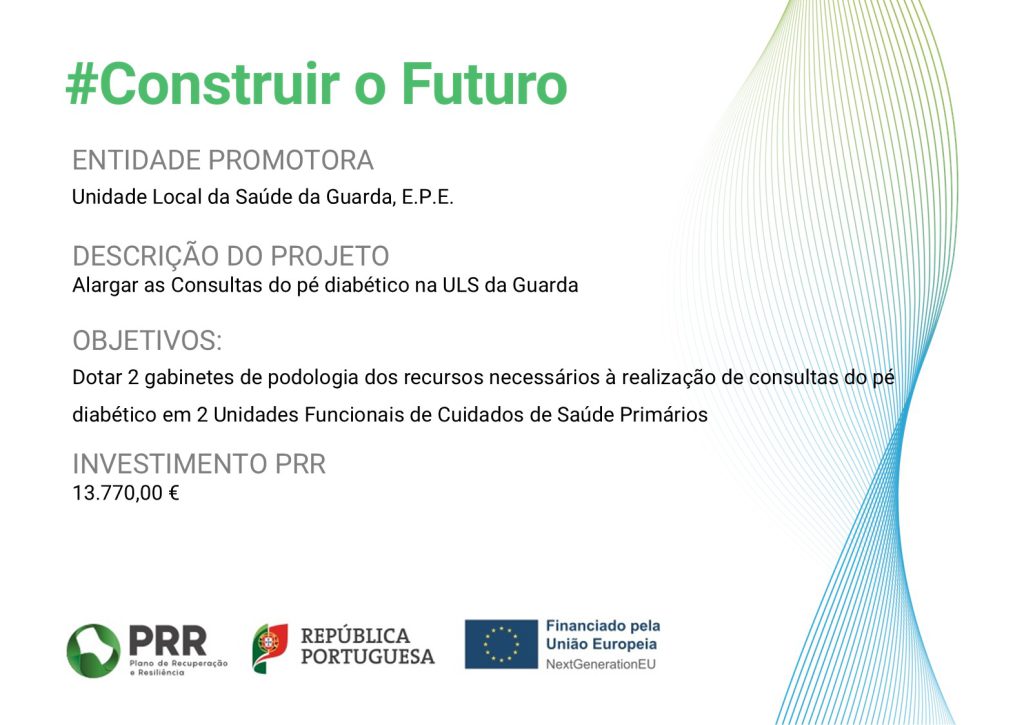 #Construir o Futuro

ENTIDADE PROMOTORA
Unidade Local da Saúde da Guarda, E.P.E.

DESCRIÇÃO DO PROJETO
Alargar as Consultas do pé diabético na ULS da Guarda

OBJETIVOS:
Dotar 2 gabinetes de podologia dos recursos necessários à realização de consultas do pé diabético em 2 Unidades Funcionais de Cuidados de Saúde Primários

INVESTIMENTO PRR
13.770,00 €

PRR
Plano de Recuperação e Resiliência

REPÚBLICA PORTUGUESA

Financiado pela União Europeia
NextGenerationEU